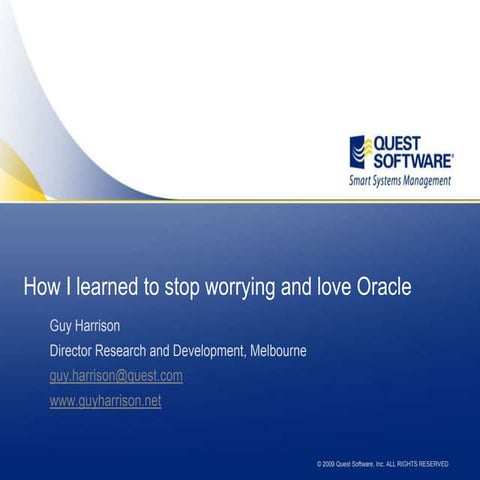 QUEST SOFTWARE®
Smart Systems Management

How I learned to stop worrying and love Oracle

Guy Harrison

Director Research and Development, Melbourne

guy.harrison@quest.com

www.guyharrison.net

© 2009 Quest Software, Inc. ALL RIGHTS RESERVED